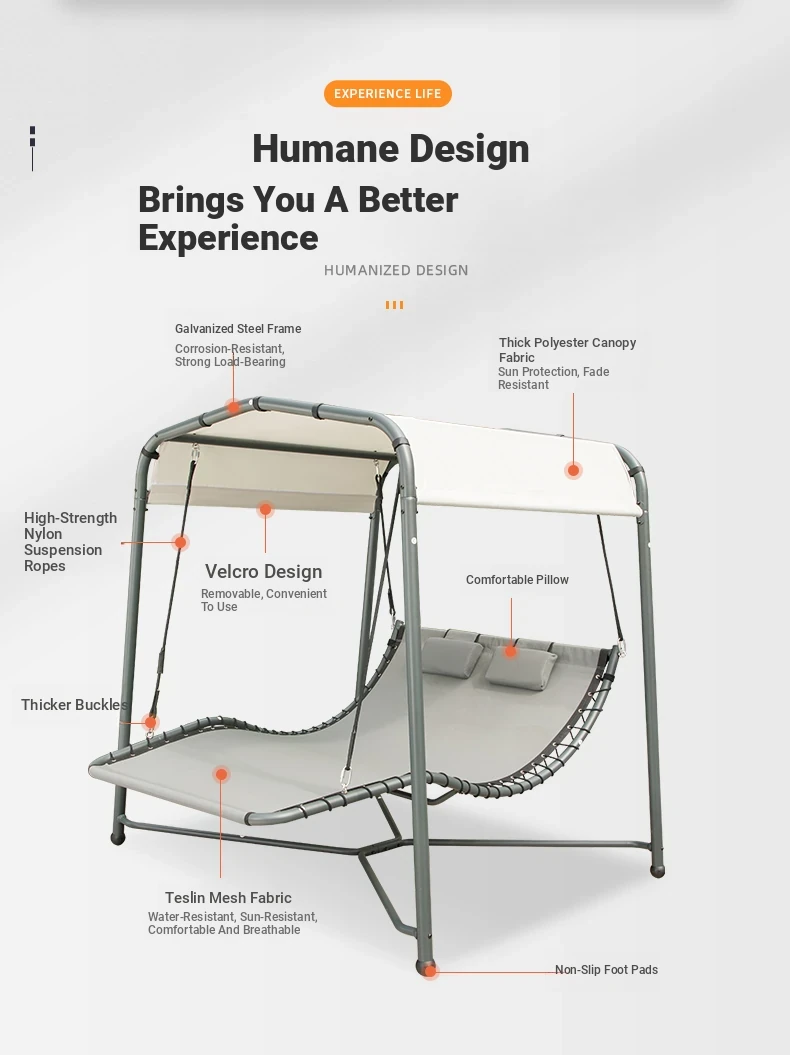 EXPERIENCE LIFE

Humane Design

Brings You A Better Experience

HUMANIZED DESIGN

Galvanized Steel Frame
Corrosion-Resistant, Strong Load-Bearing

Thick Polyester Canopy Fabric
Sun Protection, Fade Resistant

High-Strength Nylon Suspension Ropes

Velcro Design
Removable, Convenient To Use

Comfortable Pillow

Thicker Buckles

Teslin Mesh Fabric
Water-Resistant, Sun-Resistant, Comfortable And Breathable

Non-Slip Foot Pads